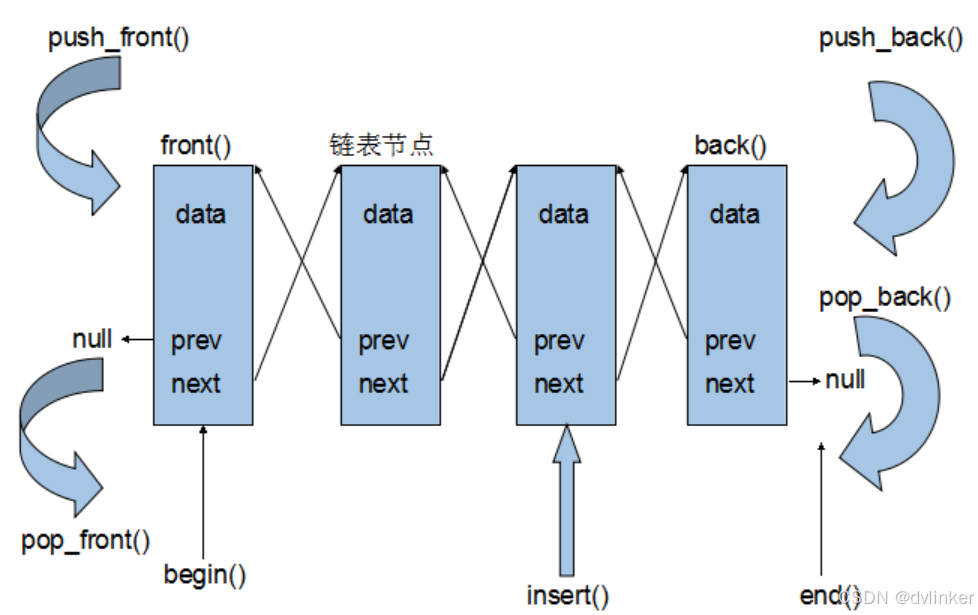 push_front()

push_back()

front()

链表节点

back()

data

data

data

data

pop_back()

null

prev

prev

prev

prev

next

next

next

next

null

pop_front()

begin()

insert()

end()

CSDN @dvlinker